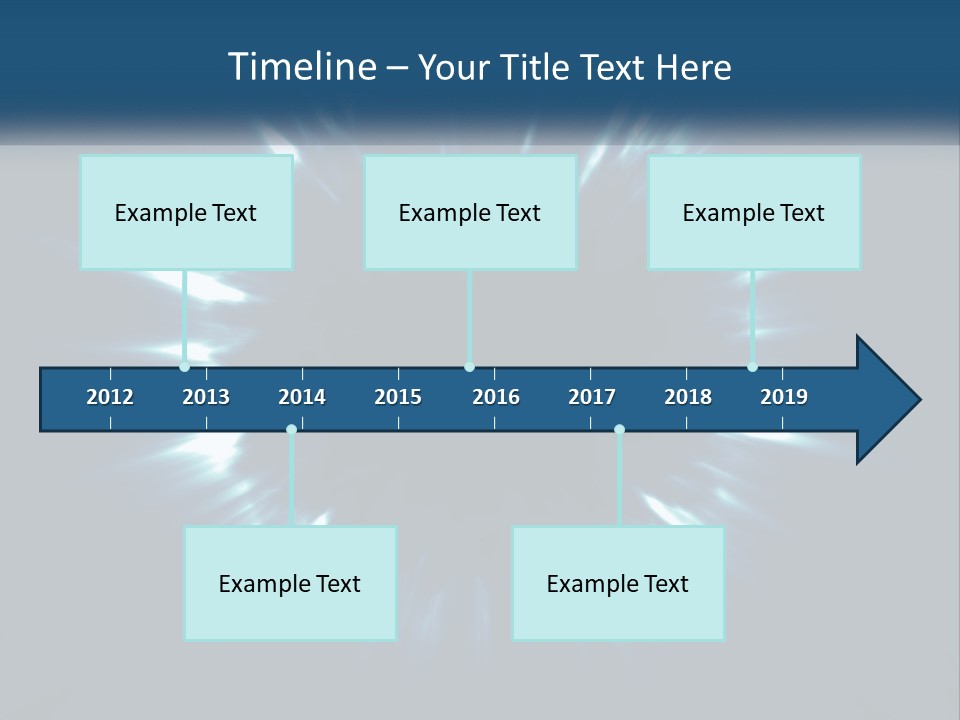 Timeline – Your Title Text Here

Example Text

Example Text

Example Text

2012 2013 2014 2015 2016 2017 2018 2019

Example Text

Example Text